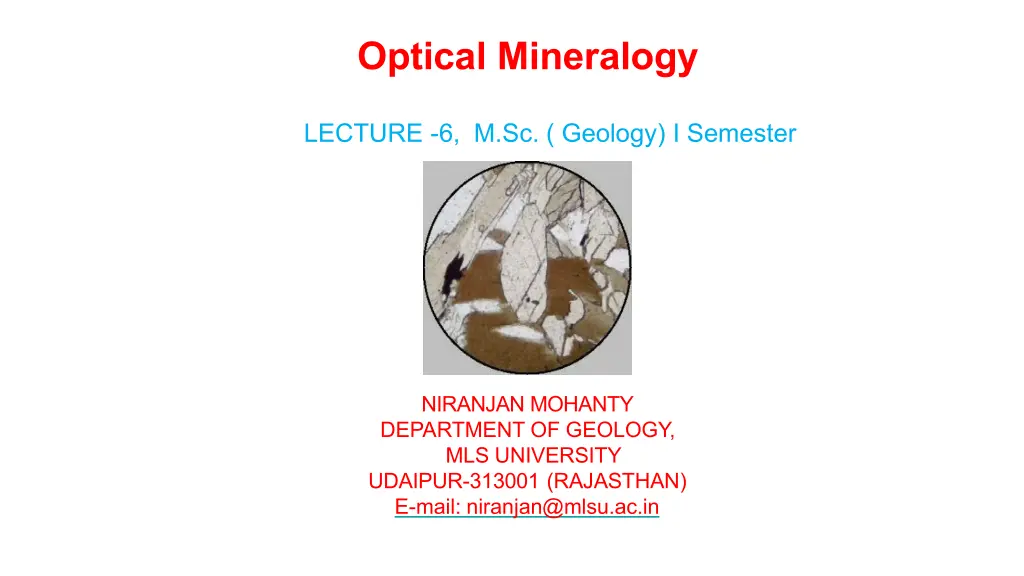 Optical Mineralogy

LECTURE -6, M.Sc. ( Geology) I Semester

NIRANJAN MOHANTY
DEPARTMENT OF GEOLOGY,
MLS UNIVERSITY
UDAIPUR-313001 (RAJASTHAN)
E-mail: niranjan@mlsu.ac.in